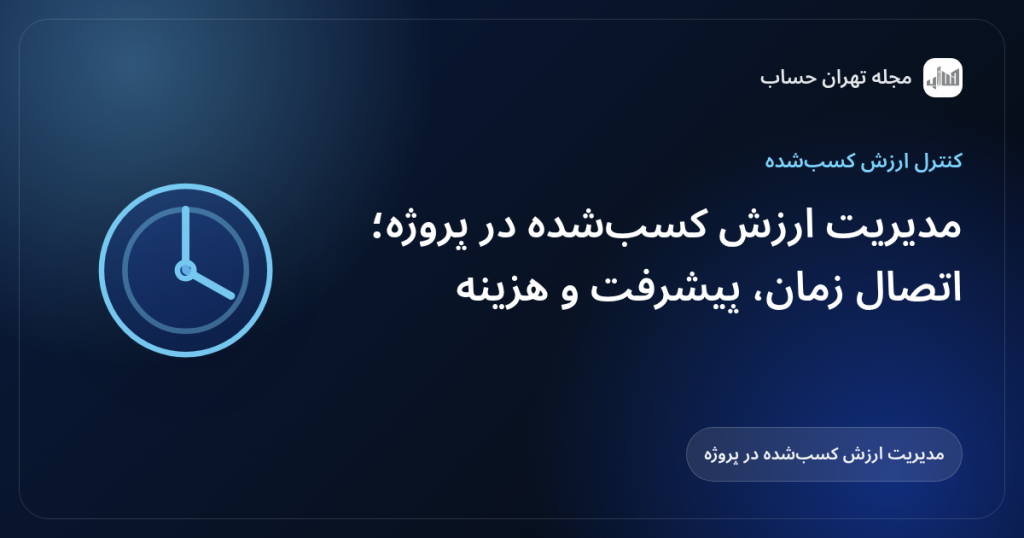 مجله تهران حساب

کنترل ارزش کسب‌شده

مدیریت ارزش کسب‌شده در پروژه؛ اتصال زمان، پیشرفت و هزینه

مدیریت ارزش کسب‌شده در پروژه